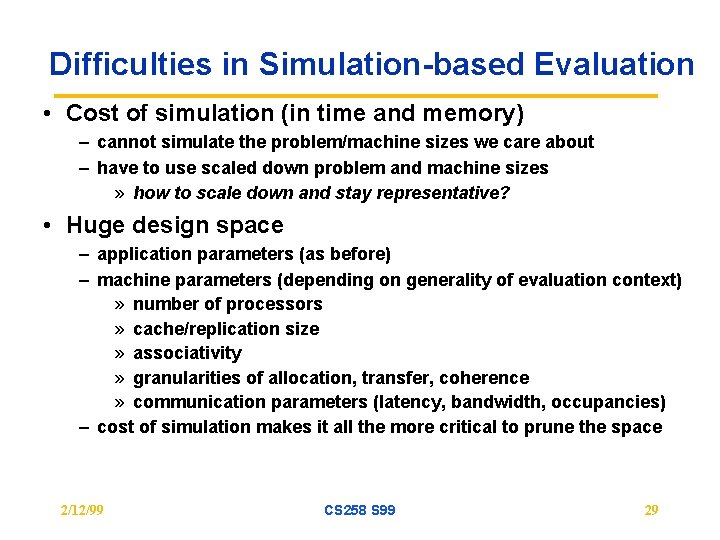 Difficulties in Simulation-based Evaluation

• Cost of simulation (in time and memory)
– cannot simulate the problem/machine sizes we care about
– have to use scaled down problem and machine sizes
» how to scale down and stay representative?

• Huge design space
– application parameters (as before)
– machine parameters (depending on generality of evaluation context)
» number of processors
» cache/replication size
» associativity
» granularities of allocation, transfer, coherence
» communication parameters (latency, bandwidth, occupancies)
– cost of simulation makes it all the more critical to prune the space

2/12/99 CS258 S99 29